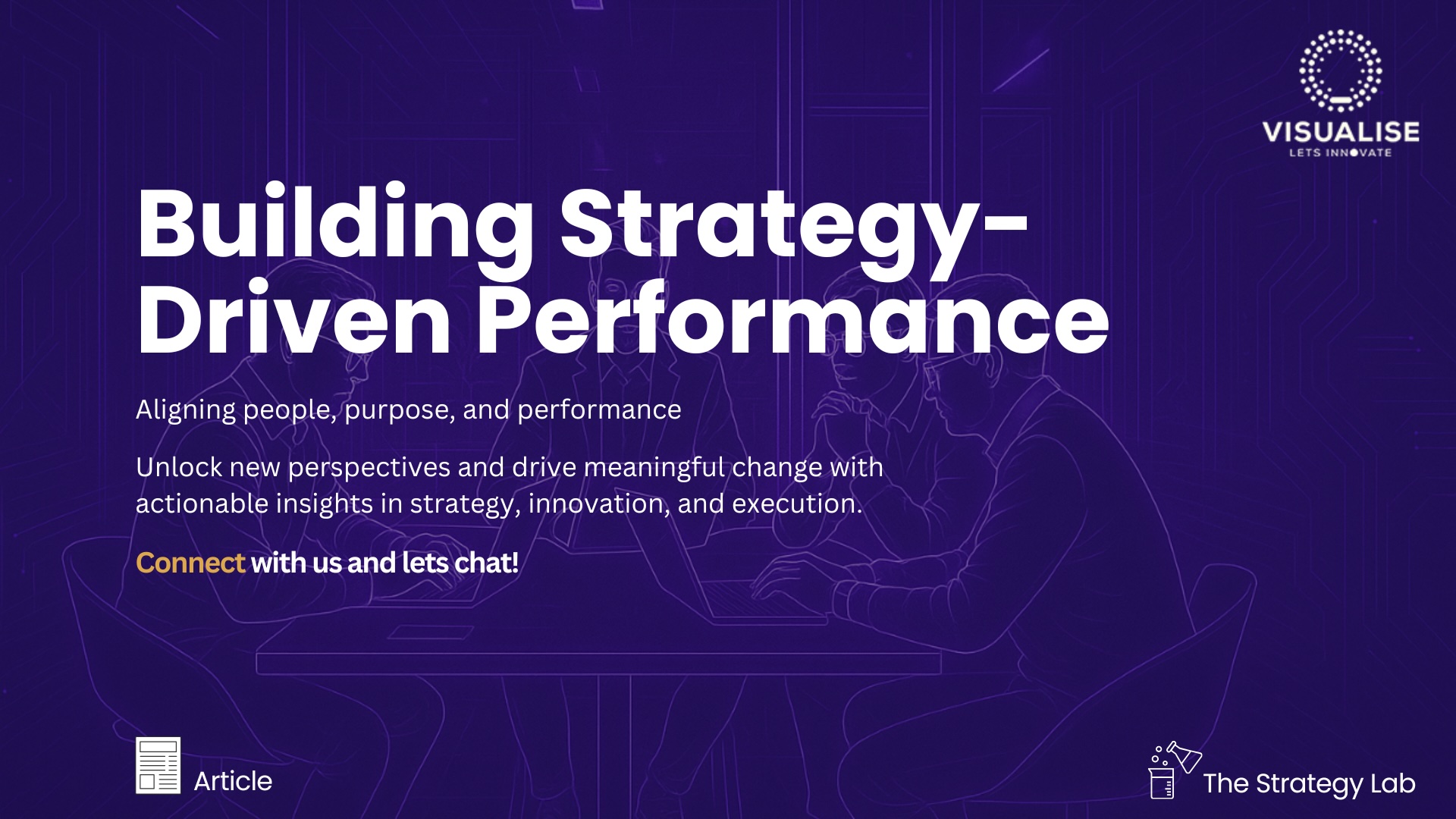 VISUALISE
LETS INNOVATE

Building Strategy-Driven Performance

Aligning people, purpose, and performance

Unlock new perspectives and drive meaningful change with actionable insights in strategy, innovation, and execution.

Connect with us and lets chat!

Article

The Strategy Lab